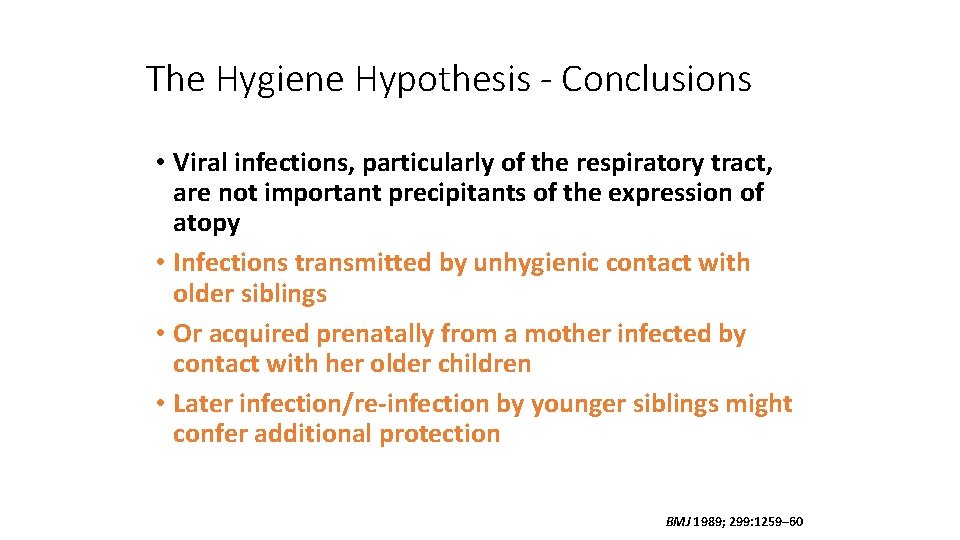 The Hygiene Hypothesis - Conclusions

• Viral infections, particularly of the respiratory tract, are not important precipitants of the expression of atopy

• Infections transmitted by unhygienic contact with older siblings

• Or acquired prenatally from a mother infected by contact with her older children

• Later infection/re-infection by younger siblings might confer additional protection

BMJ 1989; 299:1259–60